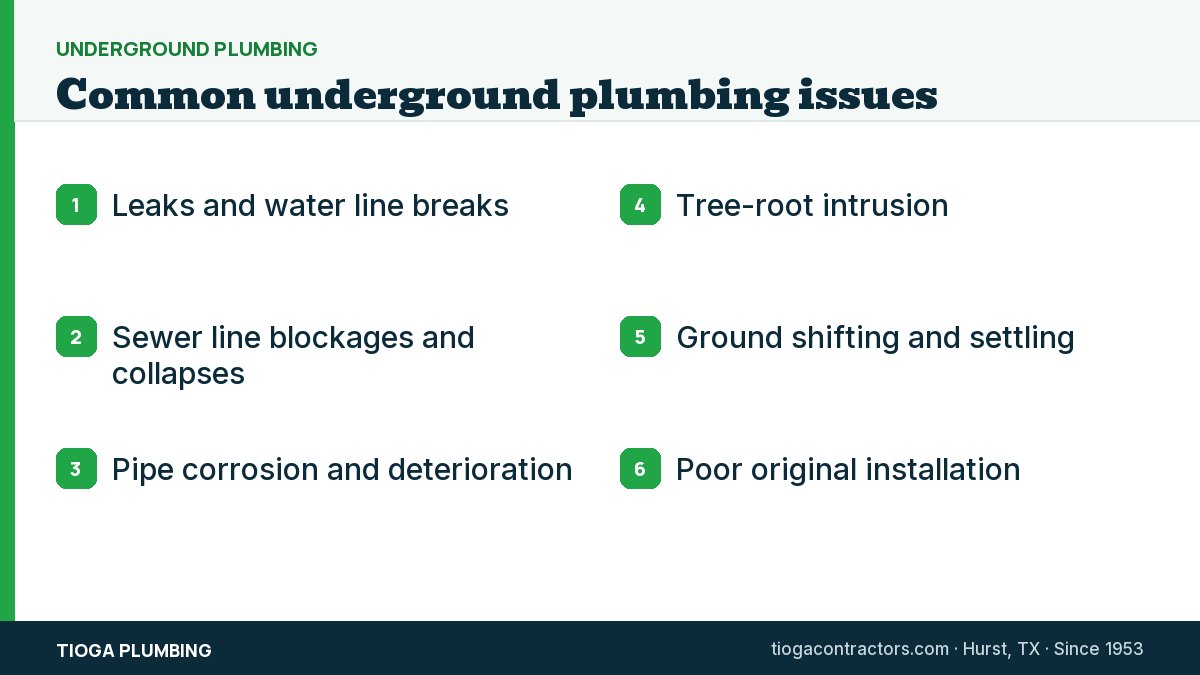 UNDERGROUND PLUMBING

Common underground plumbing issues

1 Leaks and water line breaks

2 Sewer line blockages and collapses

3 Pipe corrosion and deterioration

4 Tree-root intrusion

5 Ground shifting and settling

6 Poor original installation

TIOGA PLUMBING

tiogacontractors.com · Hurst, TX · Since 1953